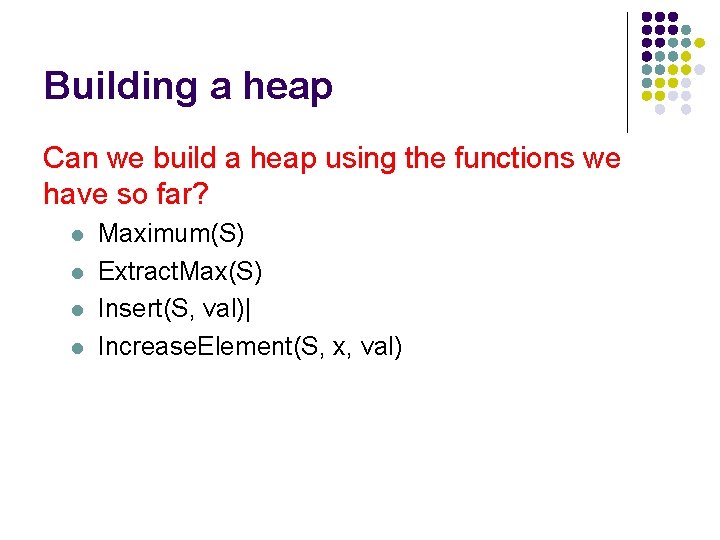 Building a heap

Can we build a heap using the functions we have so far?

- Maximum(S)
- ExtractMax(S)
- Insert(S, val)|
- IncreaseElement(S, x, val)